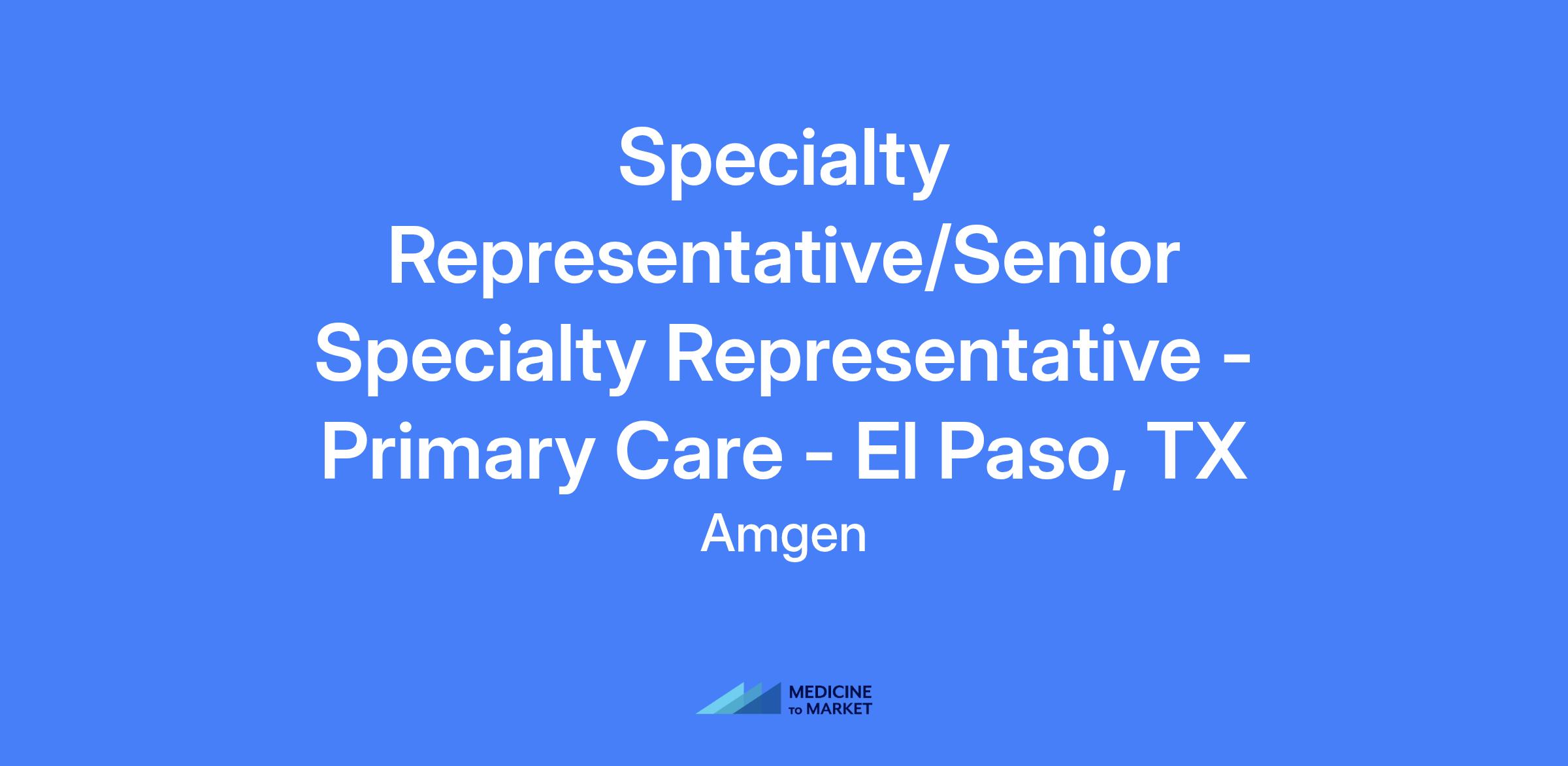 Specialty Representative/Senior Specialty Representative - Primary Care - El Paso, TX

Amgen

MEDICINE TO MARKET